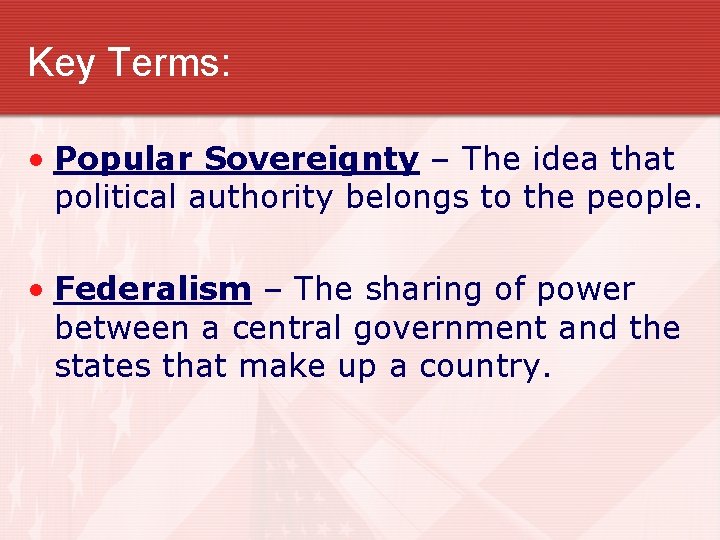 Key Terms:

• Popular Sovereignty – The idea that political authority belongs to the people.

• Federalism – The sharing of power between a central government and the states that make up a country.